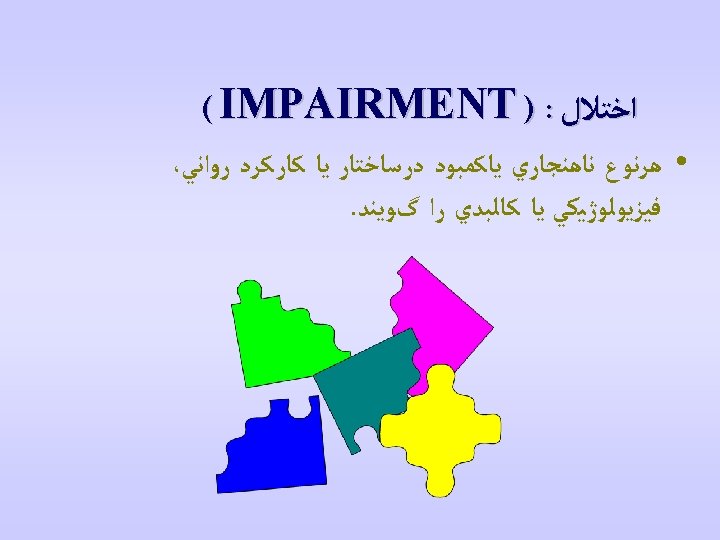 اختلال : ( IMPAIRMENT )

• هرنوع ناهنجاري ياكمبود درساختار يا كاركرد رواني، فيزيولوژيكي يا كالبدي را گويند.